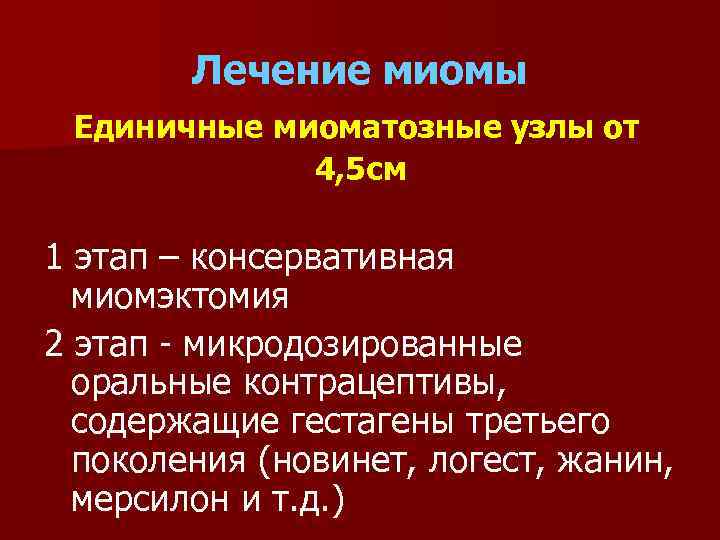 Лечение миомы

Единичные миоматозные узлы от 4,5см

1 этап – консервативная миомэктомия

2 этап - микродозированные оральные контрацептивы, содержащие гестагены третьего поколения (новинет, логест, жанин, мерсилон и т.д.)